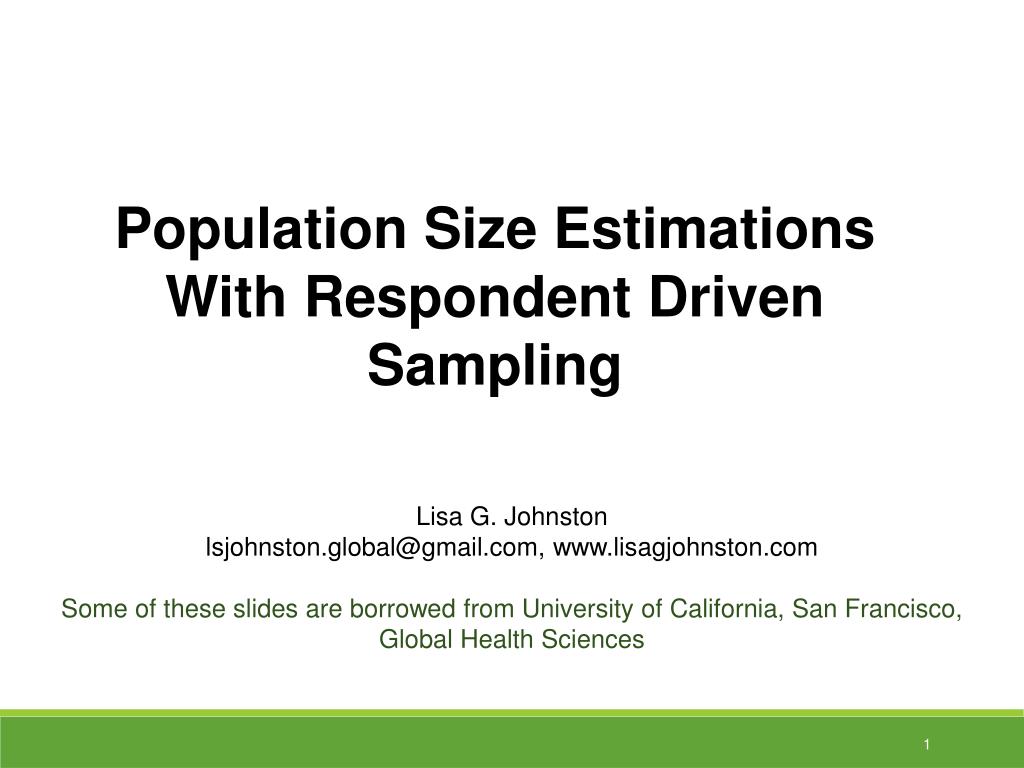 Population Size Estimations With Respondent Driven Sampling

Lisa G. Johnston
lsjohnston.global@gmail.com, www.lisagjohnston.com

Some of these slides are borrowed from University of California, San Francisco, Global Health Sciences

1